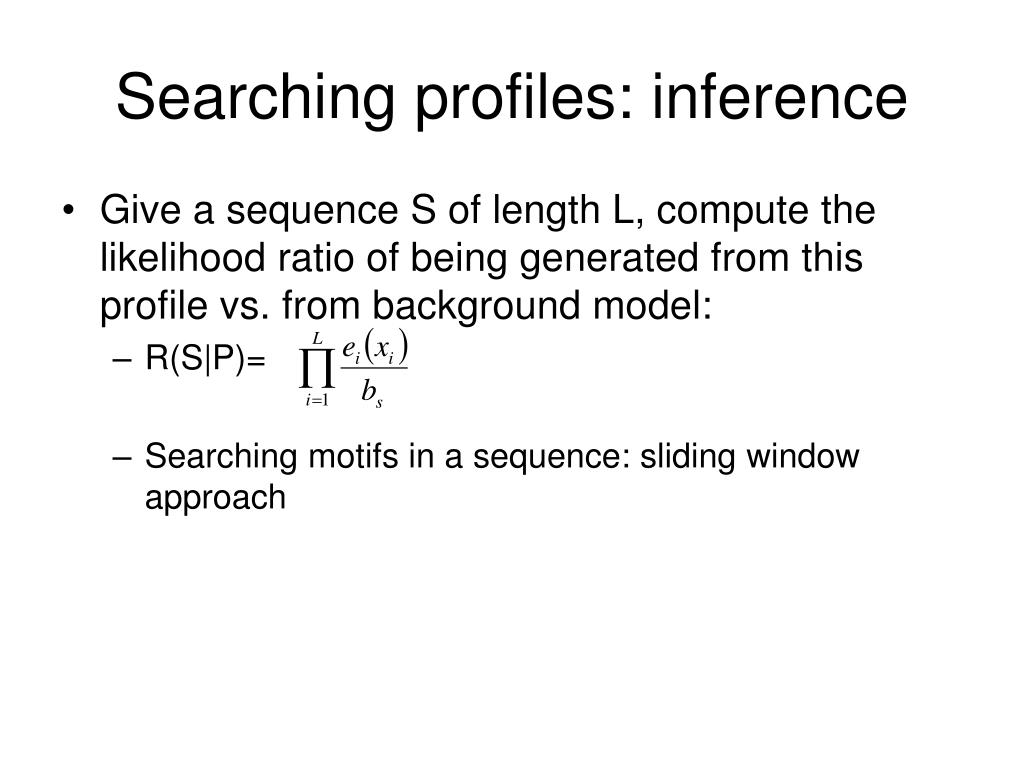 Searching profiles: inference

• Give a sequence S of length L, compute the likelihood ratio of being generated from this profile vs. from background model:
– R(S|P)= $\prod_{i=1}^{L} \frac{e_i(x_i)}{b_s}$

– Searching motifs in a sequence: sliding window approach